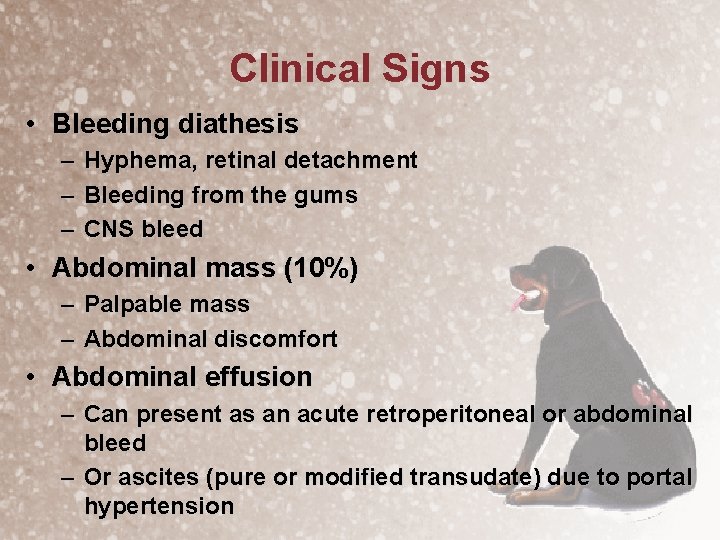 Clinical Signs

• Bleeding diathesis
– Hyphema, retinal detachment
– Bleeding from the gums
– CNS bleed

• Abdominal mass (10%)
– Palpable mass
– Abdominal discomfort

• Abdominal effusion
– Can present as an acute retroperitoneal or abdominal bleed
– Or ascites (pure or modified transudate) due to portal hypertension